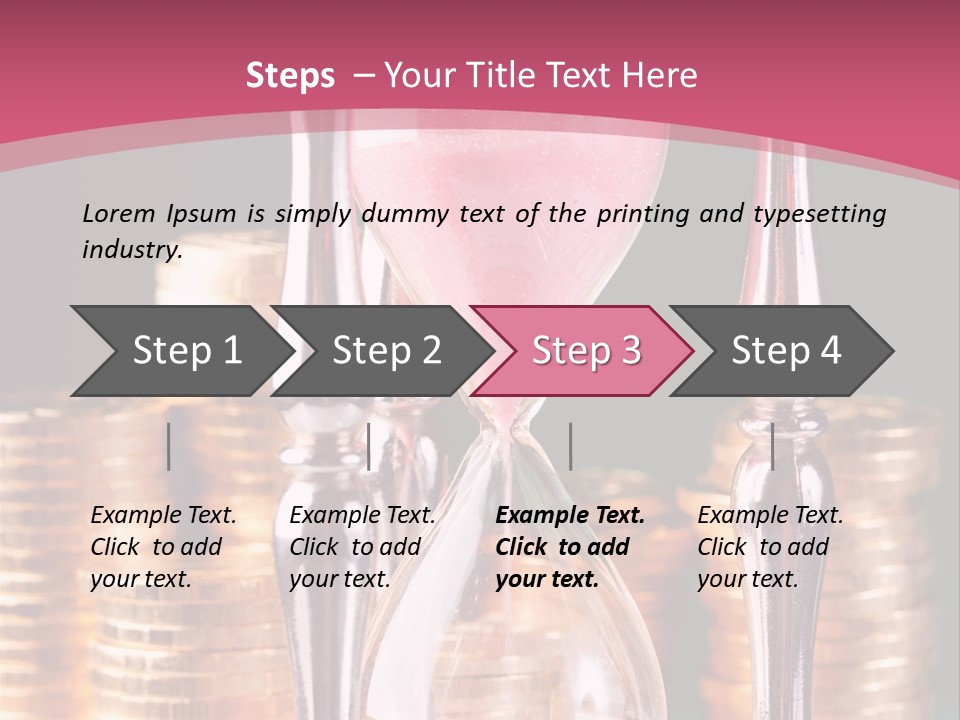 Steps – Your Title Text Here

Lorem Ipsum is simply dummy text of the printing and typesetting industry.

Step 1

Step 2

Step 3

Step 4

Example Text. Click to add your text.

Example Text. Click to add your text.

Example Text. Click to add your text.

Example Text. Click to add your text.